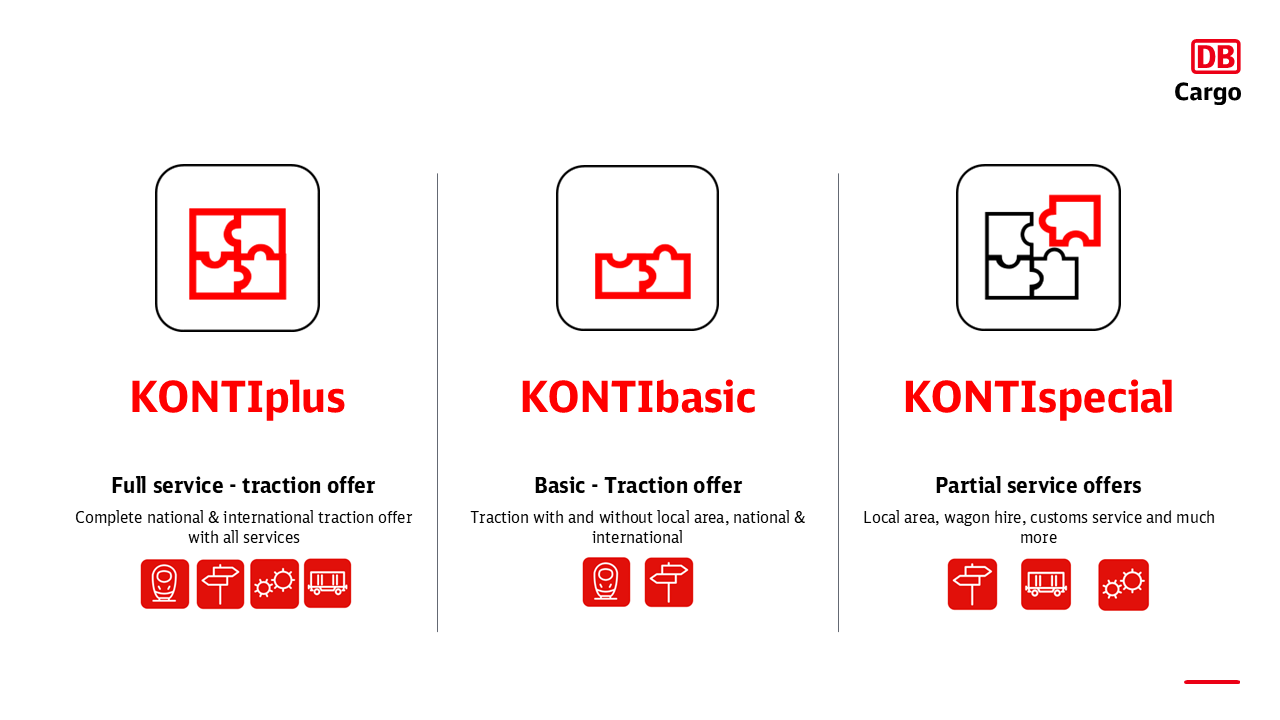 DB
Cargo

KONTIplus

Full service - traction offer

Complete national & international traction offer with all services

KONTIbasic

Basic - Traction offer

Traction with and without local area, national & international

KONTIspecial

Partial service offers

Local area, wagon hire, customs service and much more